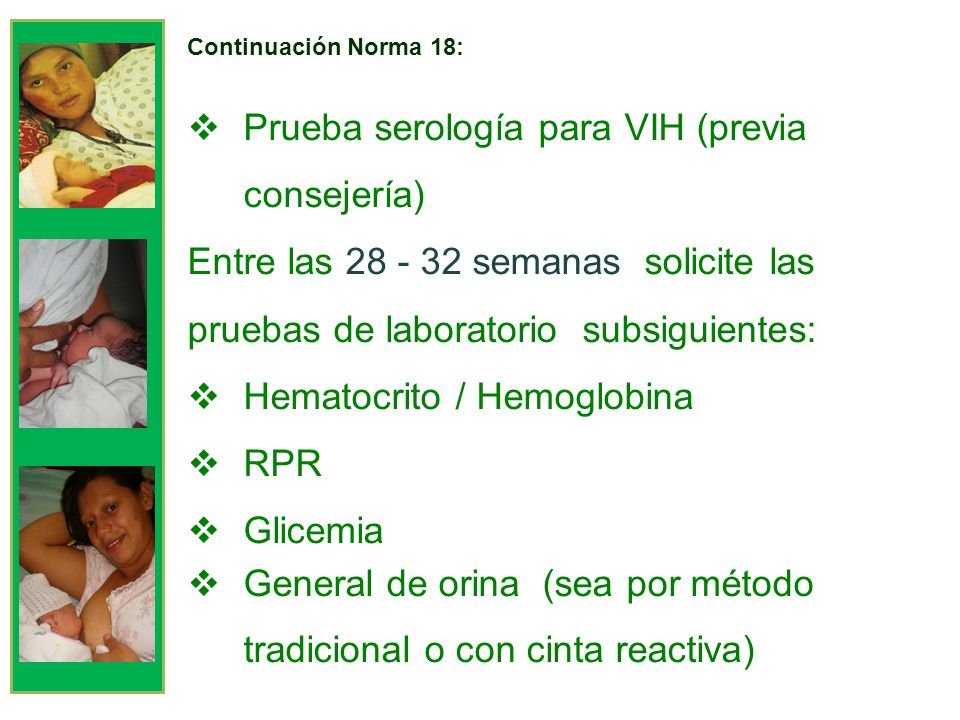 Continuación Norma 18:

❖ Prueba serología para VIH (previa consejería)

Entre las 28 - 32 semanas solicite las pruebas de laboratorio subsiguientes:

❖ Hematocrito / Hemoglobina

❖ RPR

❖ Glicemia

❖ General de orina (sea por método tradicional o con cinta reactiva)